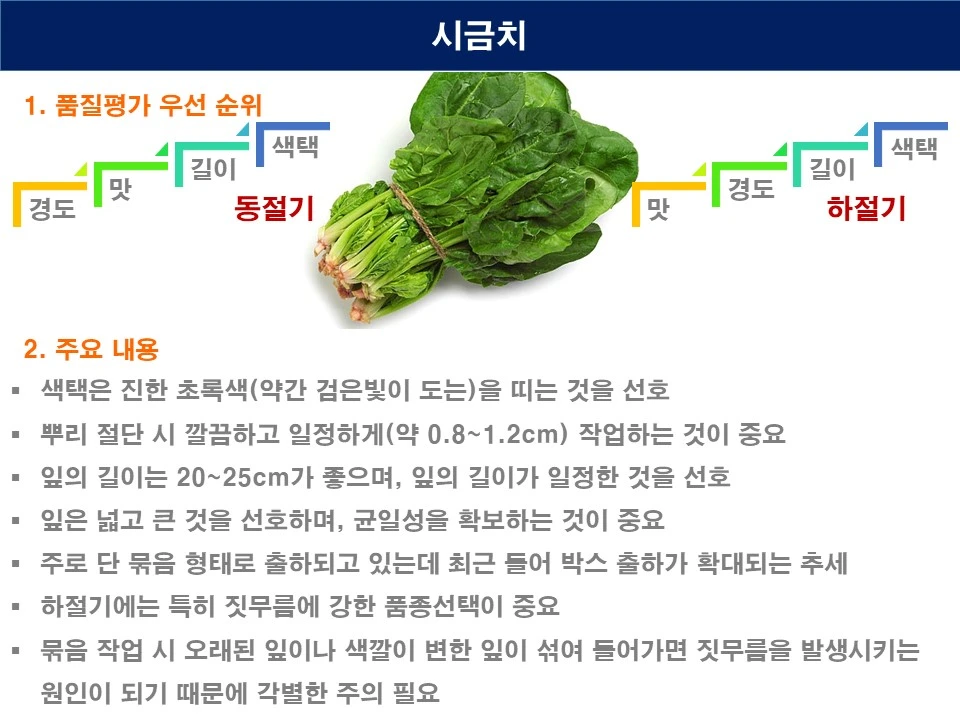 시금치

1. 품질평가 우선 순위

경도
맛
길이
색택
동절기

맛
경도
길이
색택
하절기

2. 주요 내용

▪ 색택은 진한 초록색(약간 검은빛이 도는)을 띠는 것을 선호
▪ 뿌리 절단 시 깔끔하고 일정하게(약 0.8~1.2cm) 작업하는 것이 중요
▪ 잎의 길이는 20~25cm가 좋으며, 잎의 길이가 일정한 것을 선호
▪ 잎은 넓고 큰 것을 선호하며, 균일성을 확보하는 것이 중요
▪ 주로 단 묶음 형태로 출하되고 있는데 최근 들어 박스 출하가 확대되는 추세
▪ 하절기에는 특히 짓무름에 강한 품종선택이 중요
▪ 묶음 작업 시 오래된 잎이나 색깔이 변한 잎이 섞여 들어가면 짓무름을 발생시키는 원인이 되기 때문에 각별한 주의 필요